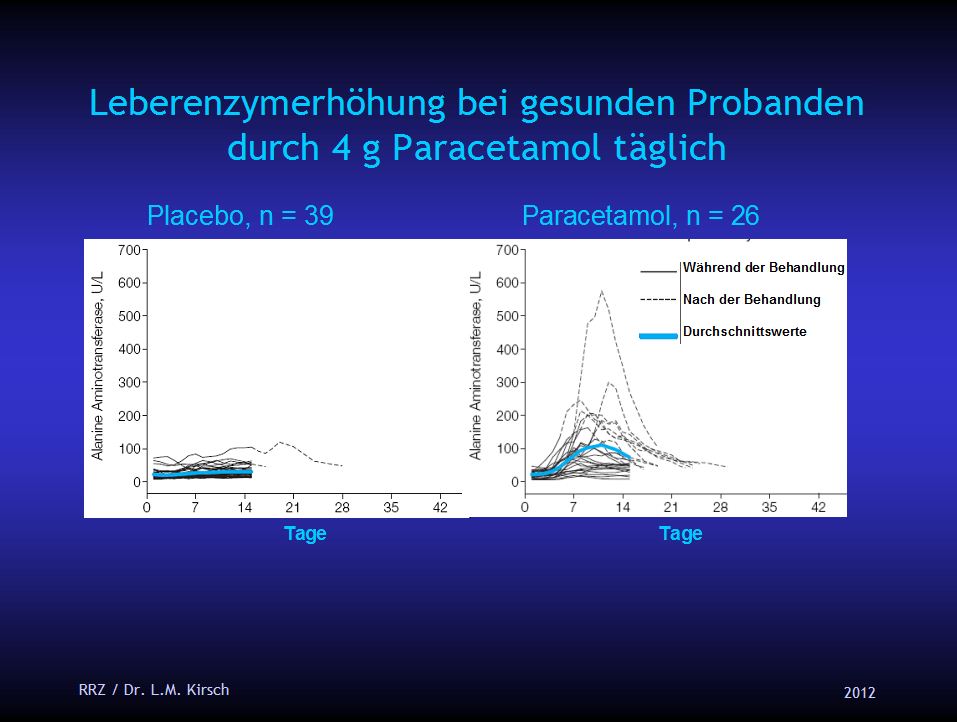 Leberenzymerhöhung bei gesunden Probanden durch 4 g Paracetamol täglich

Placebo, n = 39

Alanine Aminotransferase, U/L

700
600
500
400
300
200
100
0

0 7 14 21 28 35 42

Tage

Paracetamol, n = 26

Alanine Aminotransferase, U/L

700
600
500
400
300
200
100
0

Während der Behandlung
Nach der Behandlung
Durchschnittswerte

0 7 14 21 28 35 42

Tage

RRZ / Dr. L.M. Kirsch

2012